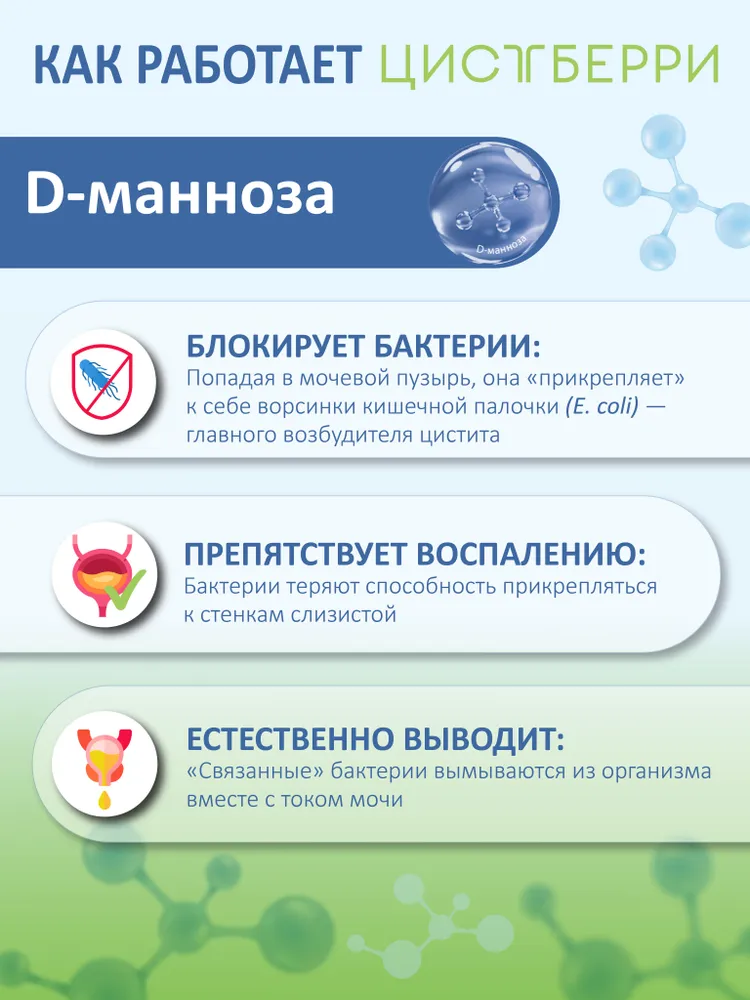 КАК РАБОТАЕТ ЦИСТБЕРРИ

D-манноза

D-манноза

БЛОКИРУЕТ БАКТЕРИИ:
Попадая в мочевой пузырь, она «прикрепляет» к себе ворсинки кишечной палочки (E. coli) — главного возбудителя цистита

ПРЕПЯТСТВУЕТ ВОСПАЛЕНИЮ:
Бактерии теряют способность прикрепляться к стенкам слизистой

ЕСТЕСТВЕННО ВЫВОДИТ:
«Связанные» бактерии вымываются из организма вместе с током мочи